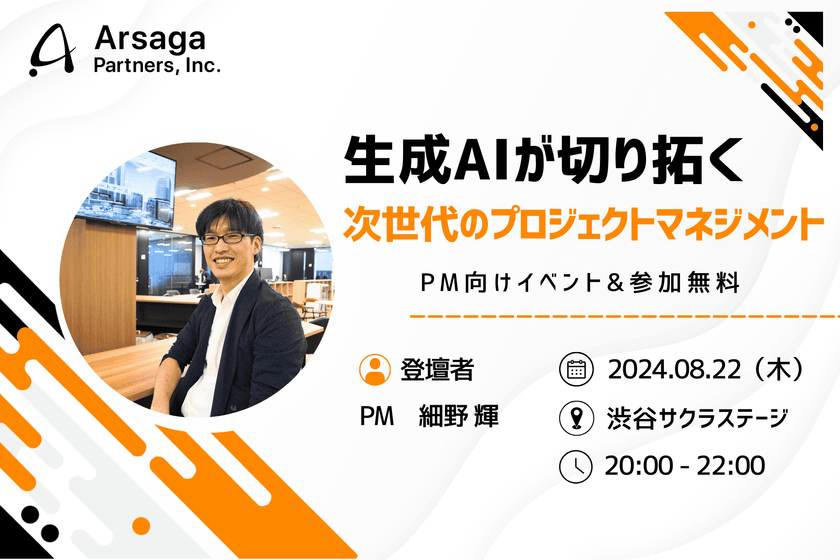 Arsaga
Partners, Inc.

生成AIが切り拓く
次世代のプロジェクトマネジメント

PM向けイベント＆参加無料

登壇者
PM　細野 輝

2024.08.22（木）
渋谷サクラステージ
20:00 - 22:00